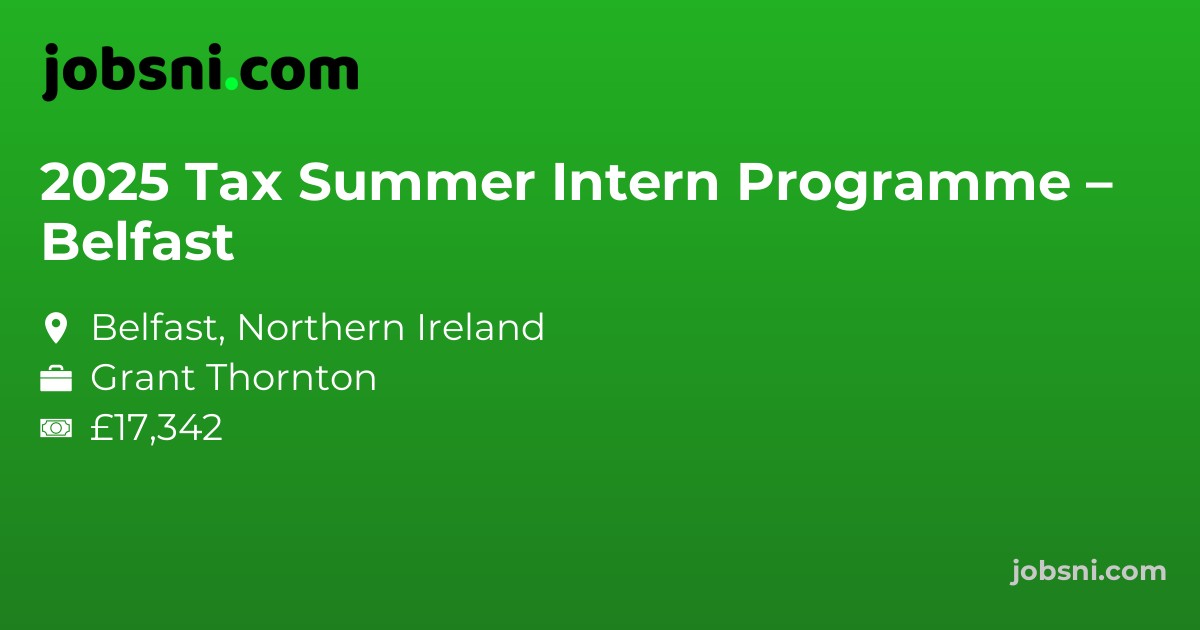 jobsni.com

2025 Tax Summer Intern Programme – Belfast

Belfast, Northern Ireland
Grant Thornton
£17,342

jobsni.com